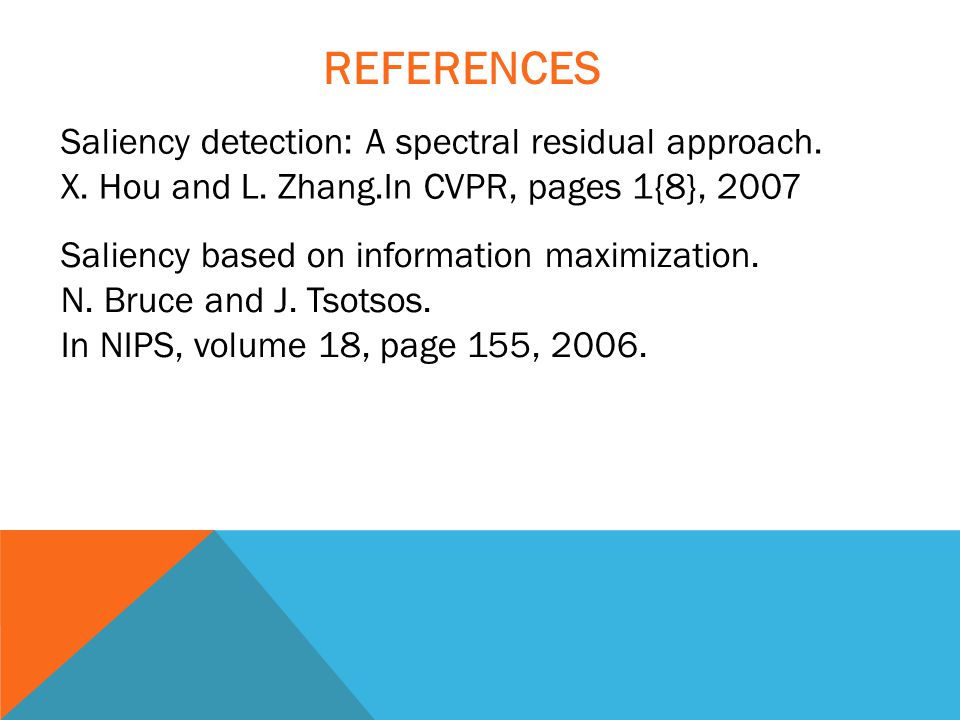 REFERENCES

Saliency detection: A spectral residual approach.
X. Hou and L. Zhang.In CVPR, pages 1{8}, 2007

Saliency based on information maximization.
N. Bruce and J. Tsotsos.
In NIPS, volume 18, page 155, 2006.